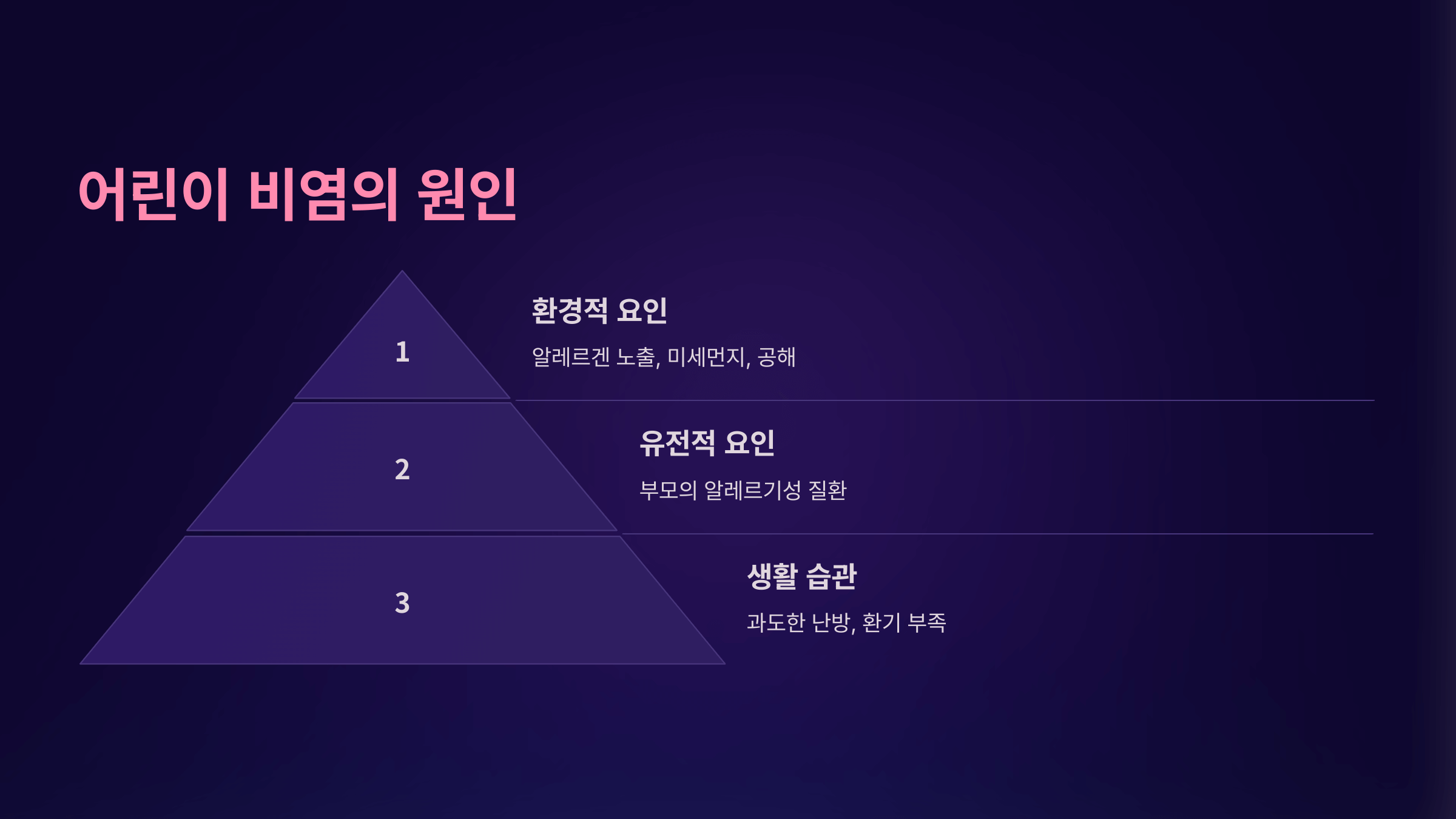 어린이 비염의 원인

1

환경적 요인

알레르겐 노출, 미세먼지, 공해

2

유전적 요인

부모의 알레르기성 질환

3

생활 습관

과도한 난방, 환기 부족